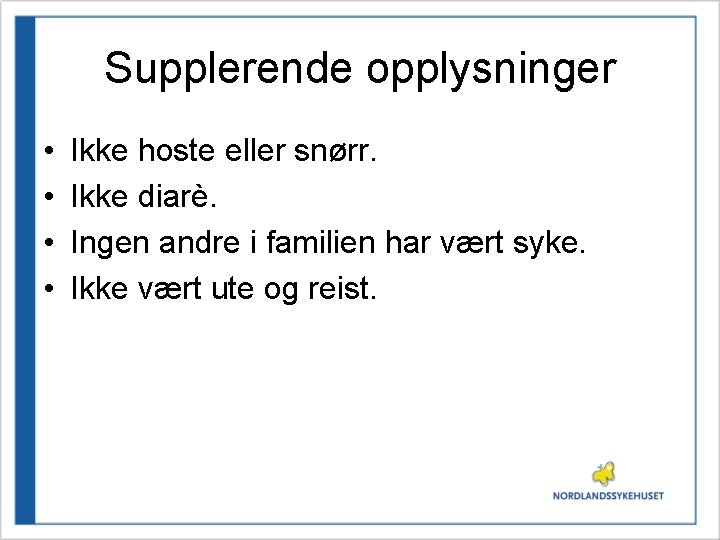 Supplerende opplysninger

• Ikke hoste eller snørr.
• Ikke diarè.
• Ingen andre i familien har vært syke.
• Ikke vært ute og reist.

NORDLANDSSYKEHUSET